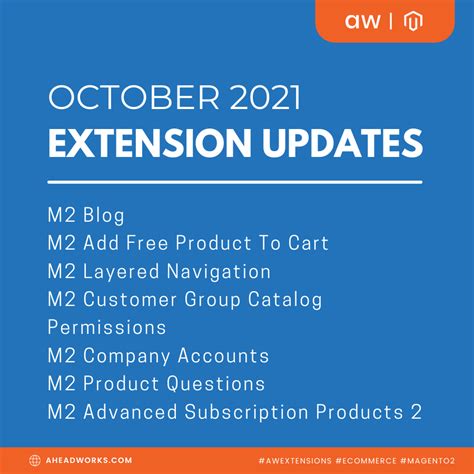 aw |

OCTOBER 2021
EXTENSION UPDATES

M2 Blog
M2 Add Free Product To Cart
M2 Layered Navigation
M2 Customer Group Catalog Permissions
M2 Company Accounts
M2 Product Questions
M2 Advanced Subscription Products 2

AHEADWORKS.COM

#AWEXTENSIONS #ECOMMERCE #MAGENTO2